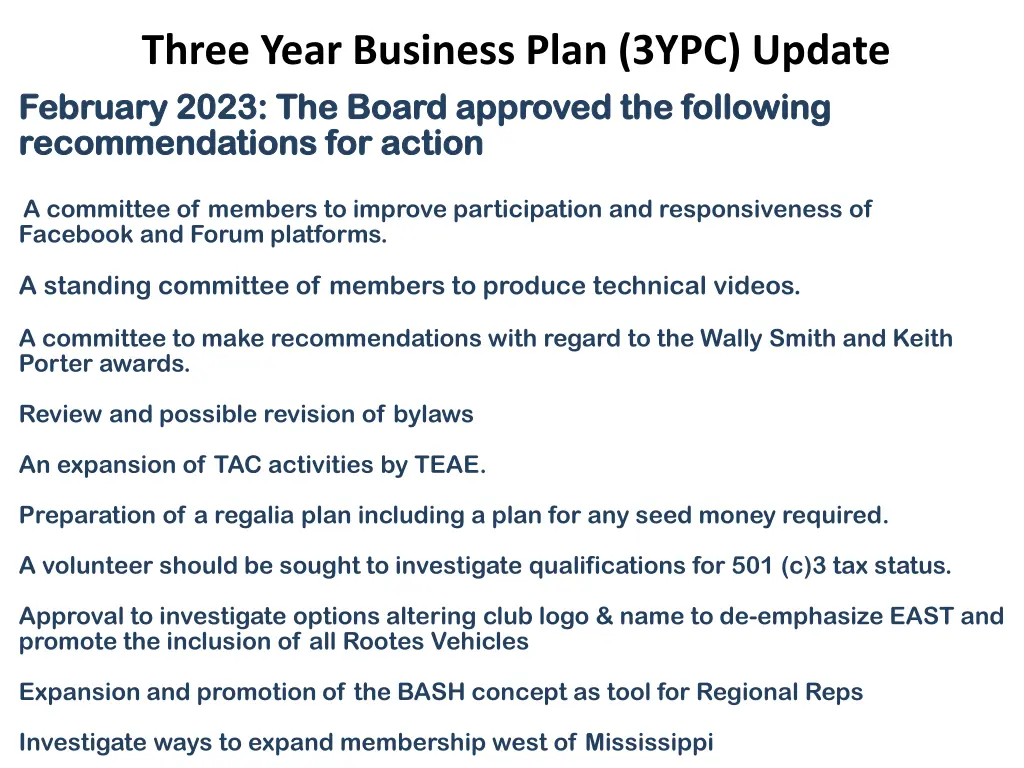 Three Year Business Plan (3YPC) Update

February 2023: The Board approved the following recommendations for action

A committee of members to improve participation and responsiveness of Facebook and Forum platforms.

A standing committee of members to produce technical videos.

A committee to make recommendations with regard to the Wally Smith and Keith Porter awards.

Review and possible revision of bylaws

An expansion of TAC activities by TEAE.

Preparation of a regalia plan including a plan for any seed money required.

A volunteer should be sought to investigate qualifications for 501 (c)3 tax status.

Approval to investigate options altering club logo & name to de-emphasize EAST and promote the inclusion of all Rootes Vehicles

Expansion and promotion of the BASH concept as tool for Regional Reps

Investigate ways to expand membership west of Mississippi